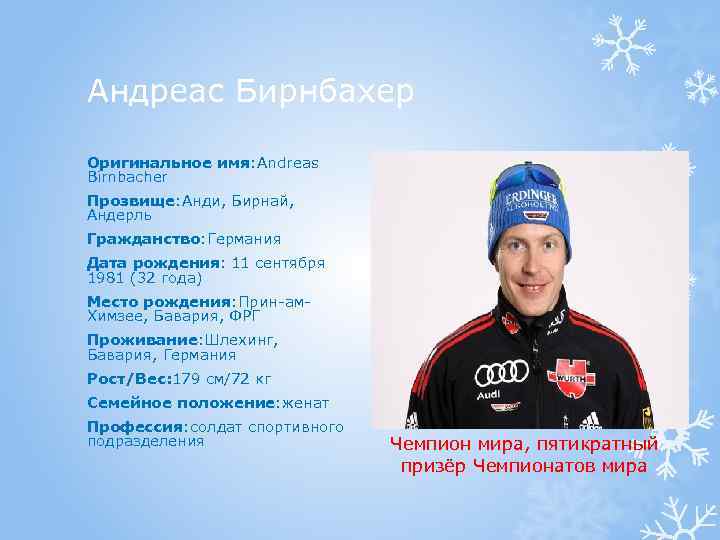 Андреас Бирнбахер

Оригинальное имя:Andreas Birnbacher

Прозвище:Анди, Бирнай, Андерль

Гражданство:Германия

Дата рождения: 11 сентября 1981 (32 года)

Место рождения:Прин-ам-Химзее, Бавария, ФРГ

Проживание:Шлехинг, Бавария, Германия

Рост/Вес:179 см/72 кг

Семейное положение:женат

Профессия:солдат спортивного подразделения

ERDINGER ALKOHOLFREI

Audi

WÜRTH

Чемпион мира, пятикратный призёр Чемпионатов мира